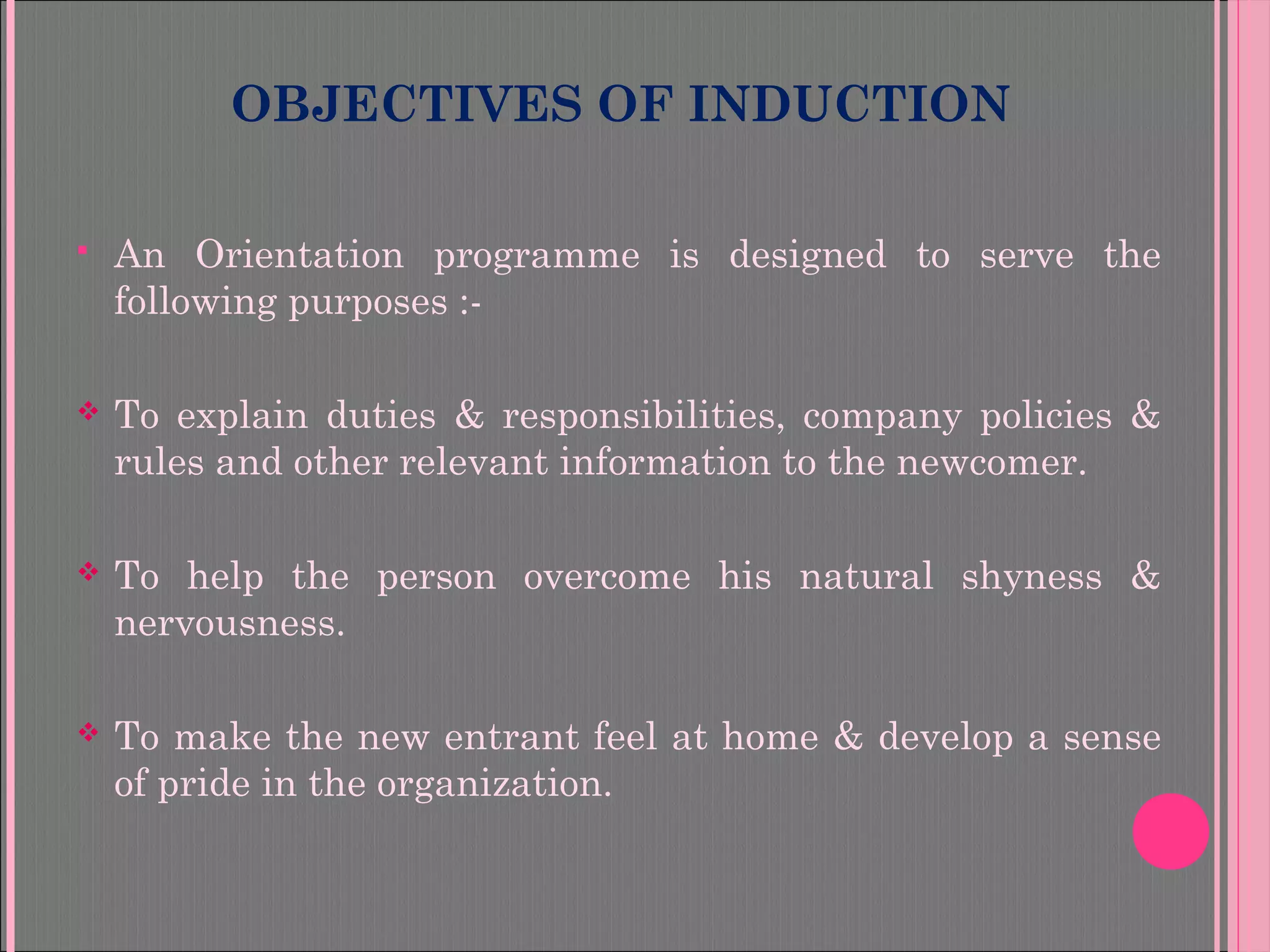 OBJECTIVES OF INDUCTION

▪ An Orientation programme is designed to serve the following purposes :-

❖ To explain duties & responsibilities, company policies & rules and other relevant information to the newcomer.

❖ To help the person overcome his natural shyness & nervousness.

❖ To make the new entrant feel at home & develop a sense of pride in the organization.